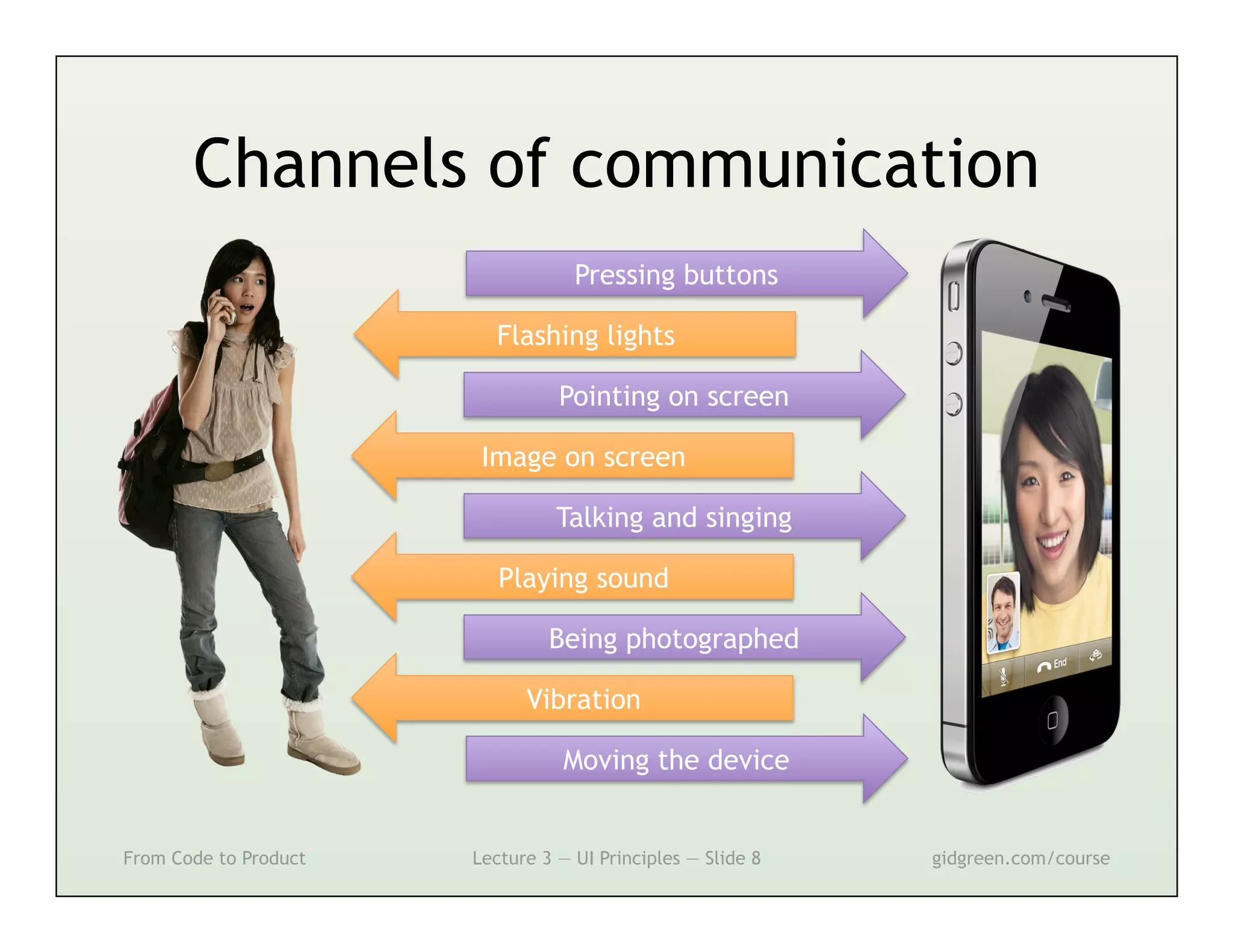 Channels of communication

Pressing buttons

Flashing lights

Pointing on screen

Image on screen

Talking and singing

Playing sound

Being photographed

Vibration

Moving the device

End

From Code to Product

Lecture 3 — UI Principles — Slide 8

gidgreen.com/course